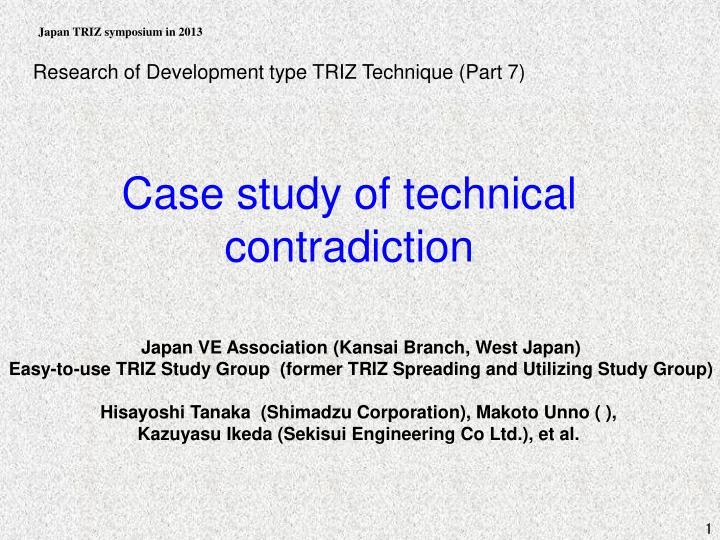 Japan TRIZ symposium in 2013

Research of Development type TRIZ Technique (Part 7)

Case study of technical contradiction

Japan VE Association (Kansai Branch, West Japan)
Easy-to-use TRIZ Study Group (former TRIZ Spreading and Utilizing Study Group)

Hisayoshi Tanaka (Shimadzu Corporation), Makoto Unno ( ),
Kazuyasu Ikeda (Sekisui Engineering Co Ltd.), et al.

1